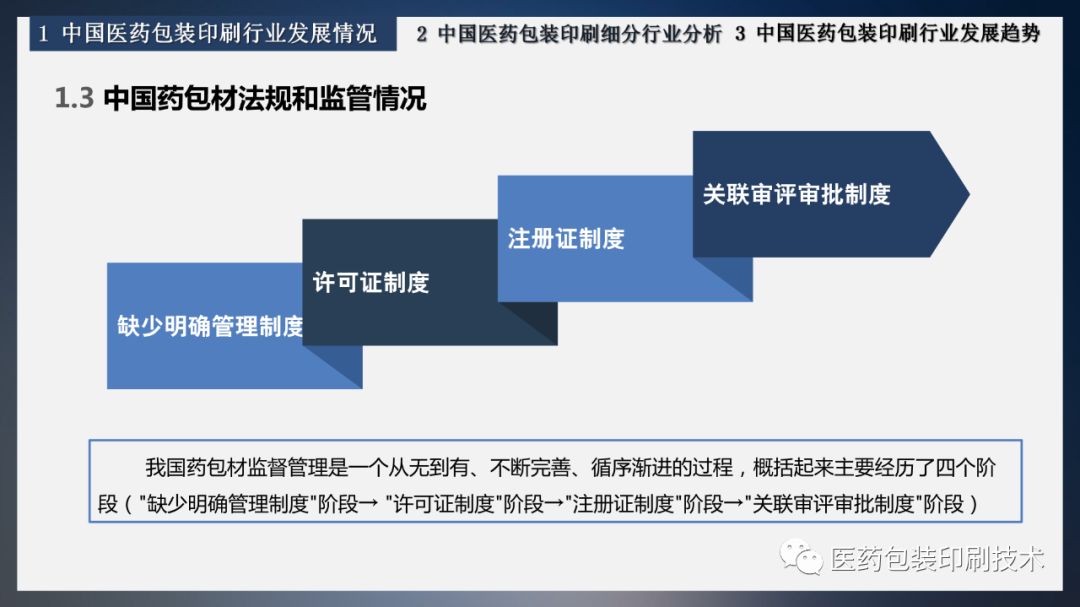 1 中国医药包装印刷行业发展情况

2 中国医药包装印刷细分行业分析

3 中国医药包装印刷行业发展趋势

1.3 中国药包材法规和监管情况

缺少明确管理制度

许可证制度

注册证制度

关联审评审批制度

我国药包材监督管理是一个从无到有、不断完善、循序渐进的过程，概括起来主要经历了四个阶段（"缺少明确管理制度"阶段→ "许可证制度"阶段→"注册证制度"阶段→"关联审评审批制度"阶段）

医药包装印刷技术